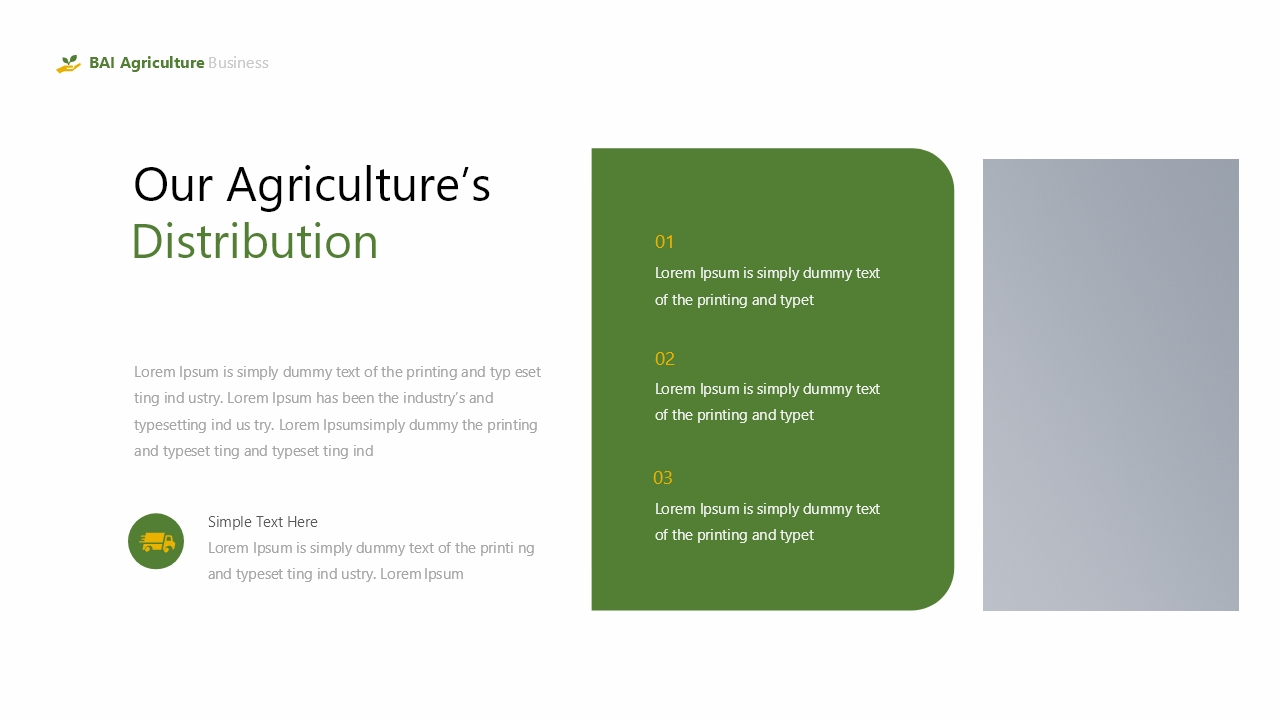 BAI Agriculture Business

Our Agriculture's Distribution

Lorem Ipsum is simply dummy text of the printing and typ eset ting ind ustry. Lorem Ipsum has been the industry's and typesetting ind us try. Lorem Ipsumsimply dummy the printing and typeset ting and typeset ting ind

Simple Text Here
Lorem Ipsum is simply dummy text of the printi ng and typeset ting ind ustry. Lorem Ipsum

01
Lorem Ipsum is simply dummy text of the printing and typet

02
Lorem Ipsum is simply dummy text of the printing and typet

03
Lorem Ipsum is simply dummy text of the printing and typet